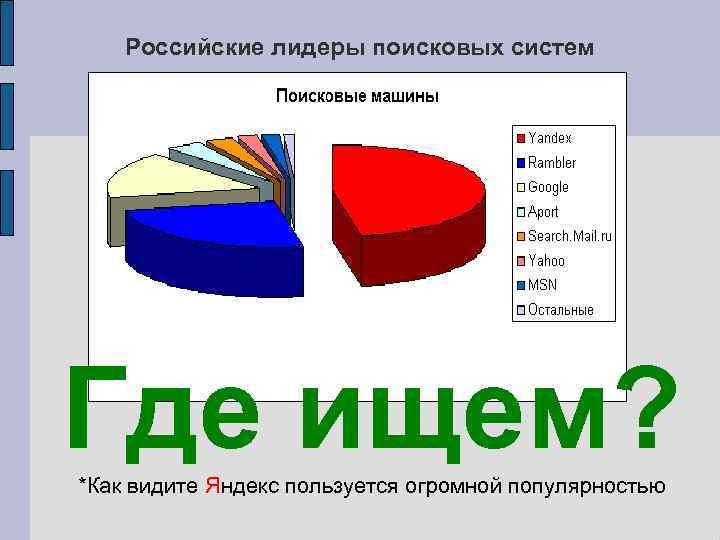 Российские лидеры поисковых систем

Поисковые машины

Yandex
Rambler
Google
Aport
Search.Mail.ru
Yahoo
MSN
Остальные

Где ищем?

*Как видите Яндекс пользуется огромной популярностью